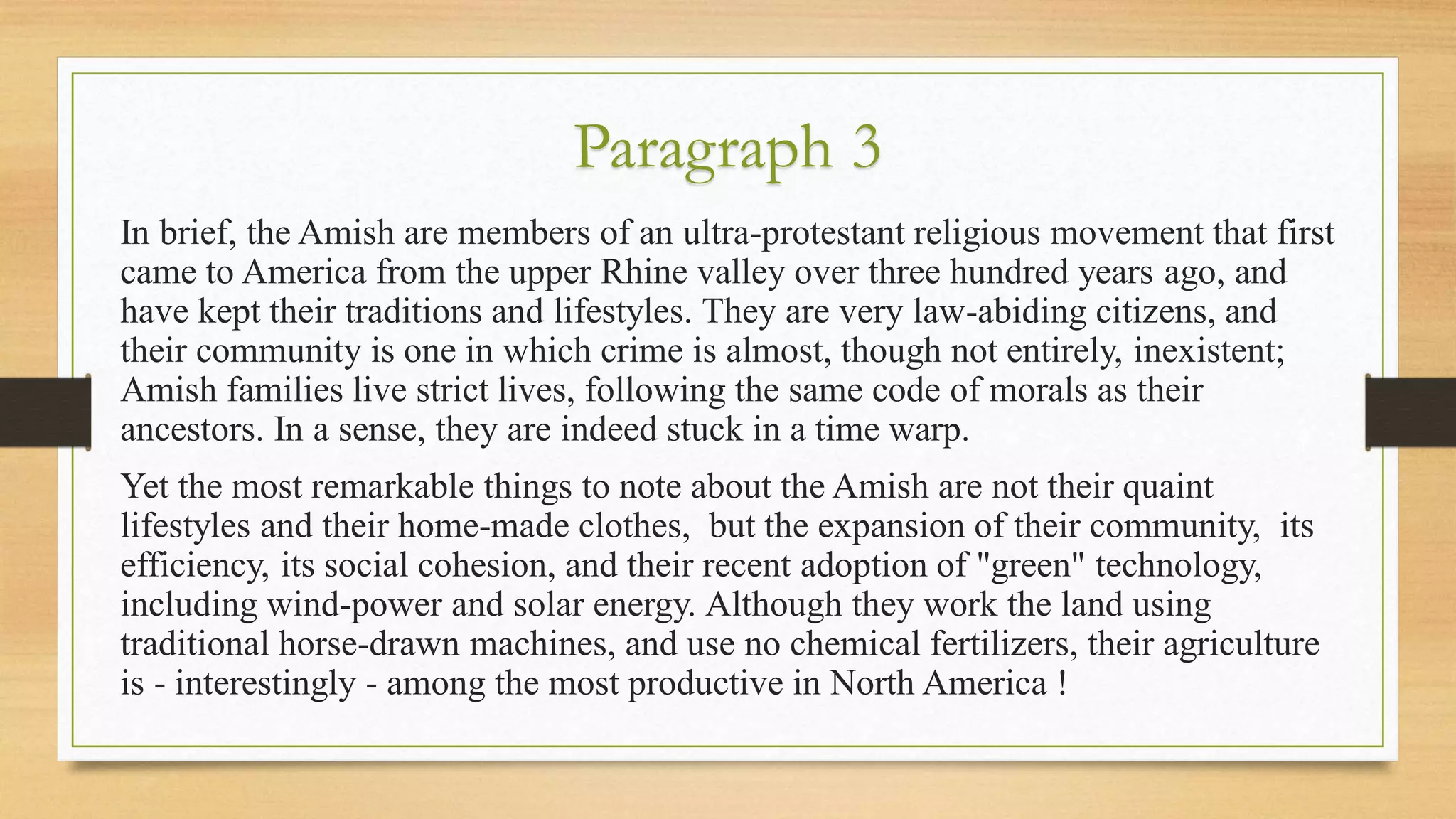 Paragraph 3

In brief, the Amish are members of an ultra-protestant religious movement that first came to America from the upper Rhine valley over three hundred years ago, and have kept their traditions and lifestyles. They are very law-abiding citizens, and their community is one in which crime is almost, though not entirely, inexistent; Amish families live strict lives, following the same code of morals as their ancestors. In a sense, they are indeed stuck in a time warp.

Yet the most remarkable things to note about the Amish are not their quaint lifestyles and their home-made clothes, but the expansion of their community, its efficiency, its social cohesion, and their recent adoption of "green" technology, including wind-power and solar energy. Although they work the land using traditional horse-drawn machines, and use no chemical fertilizers, their agriculture is - interestingly - among the most productive in North America !